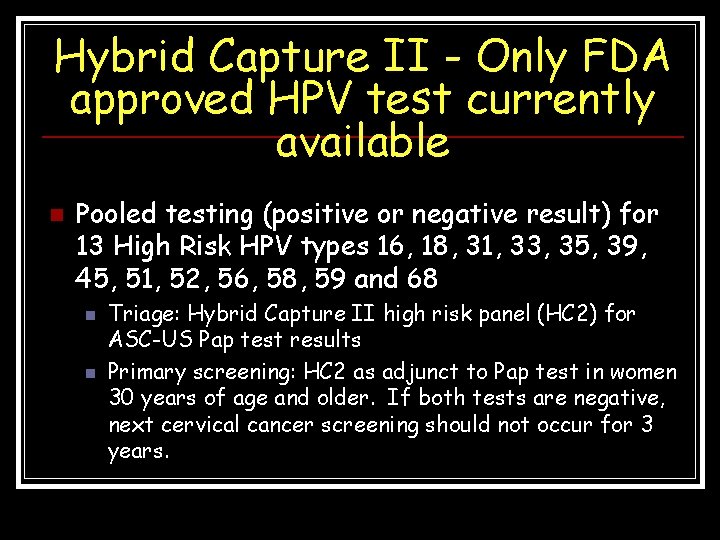 Hybrid Capture II - Only FDA approved HPV test currently available

Pooled testing (positive or negative result) for 13 High Risk HPV types 16, 18, 31, 33, 35, 39, 45, 51, 52, 56, 58, 59 and 68

Triage: Hybrid Capture II high risk panel (HC2) for ASC-US Pap test results

Primary screening: HC2 as adjunct to Pap test in women 30 years of age and older. If both tests are negative, next cervical cancer screening should not occur for 3 years.